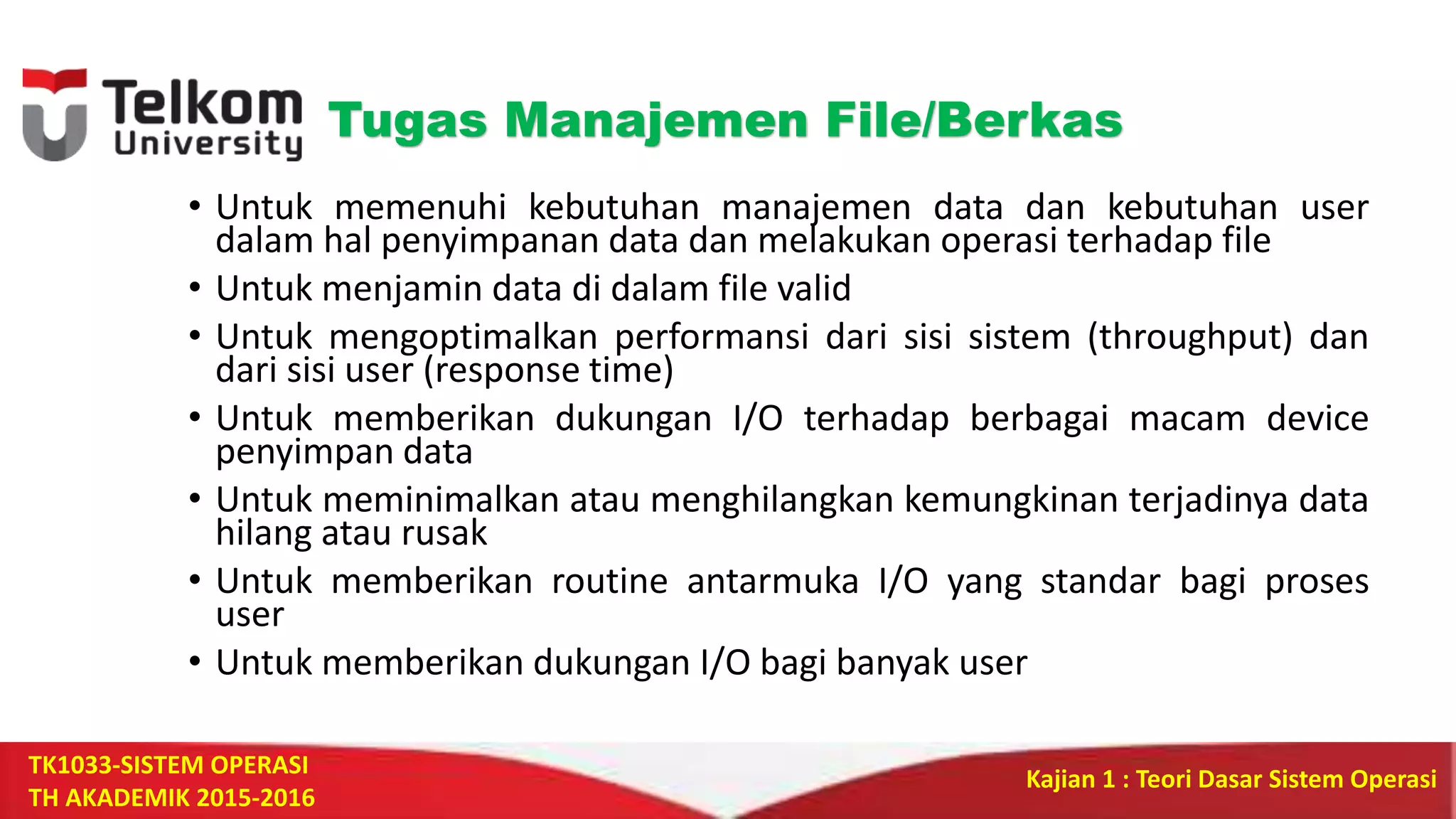 Telkom University

Tugas Manajemen File/Berkas

• Untuk memenuhi kebutuhan manajemen data dan kebutuhan user dalam hal penyimpanan data dan melakukan operasi terhadap file
• Untuk menjamin data di dalam file valid
• Untuk mengoptimalkan performansi dari sisi sistem (throughput) dan dari sisi user (response time)
• Untuk memberikan dukungan I/O terhadap berbagai macam device penyimpan data
• Untuk meminimalkan atau menghilangkan kemungkinan terjadinya data hilang atau rusak
• Untuk memberikan routine antarmuka I/O yang standar bagi proses user
• Untuk memberikan dukungan I/O bagi banyak user

TK1033-SISTEM OPERASI
TH AKADEMIK 2015-2016

Kajian 1 : Teori Dasar Sistem Operasi